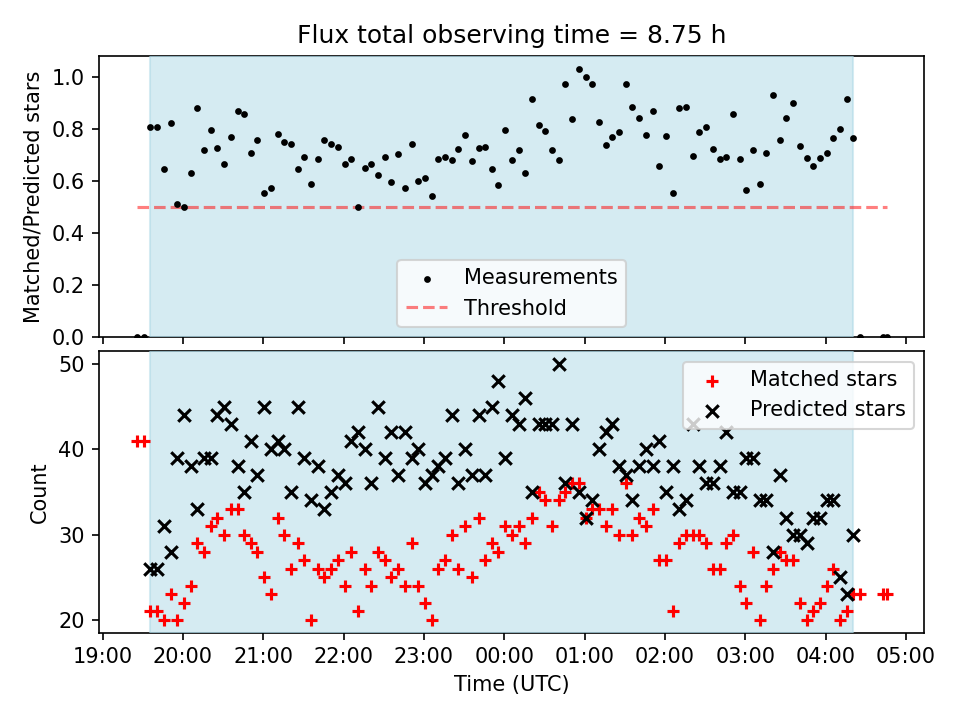 Flux total observing time = 8.75 h

Matched/Predicted stars

1.0
0.8
0.6
0.4
0.2
0.0

Measurements
Threshold

Count

50
40
30
20

Matched stars
Predicted stars

19:00 20:00 21:00 22:00 23:00 00:00 01:00 02:00 03:00 04:00 05:00

Time (UTC)